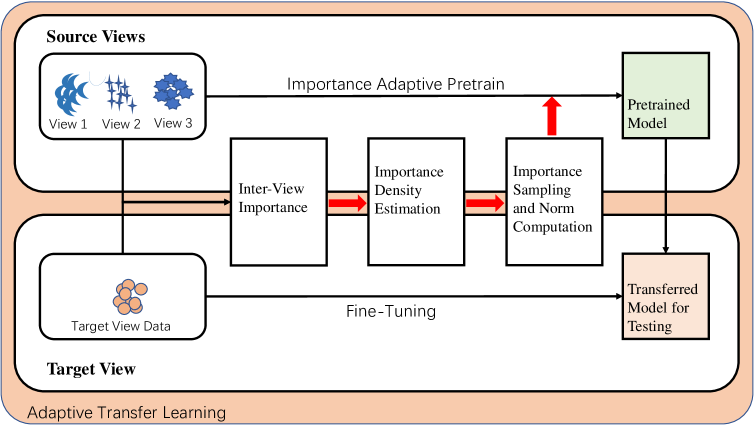 Source Views

View 1 View 2 View 3

Importance Adaptive Pretrain

Pretrained Model

Inter-View Importance

Importance Density Estimation

Importance Sampling and Norm Computation

Target View Data

Fine-Tuning

Transferred Model for Testing

Target View

Adaptive Transfer Learning